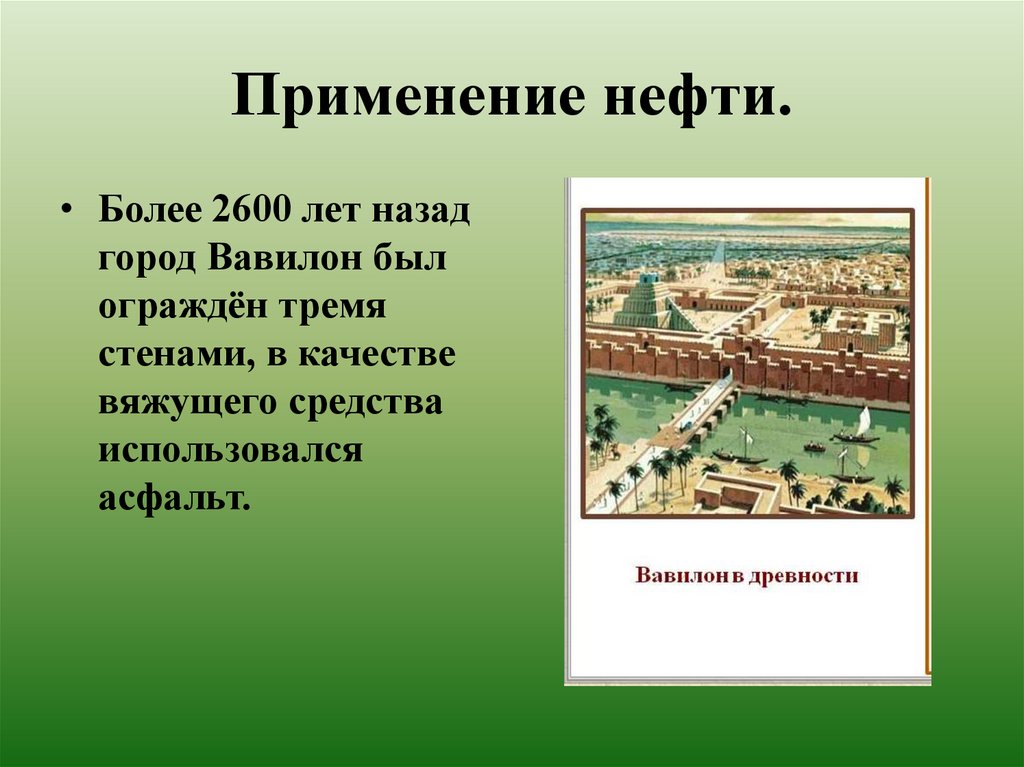 Применение нефти.

• Более 2600 лет назад город Вавилон был ограждён тремя стенами, в качестве вяжущего средства использовался асфальт.

Вавилон в древности